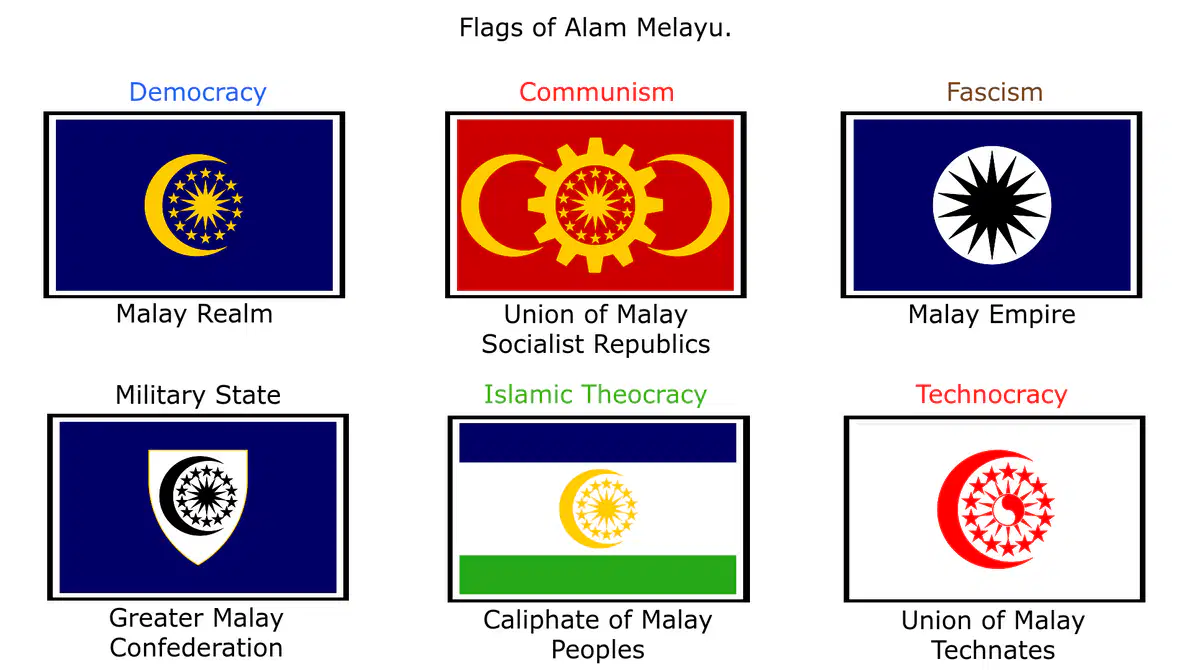 Flags of Alam Melayu.

Democracy

Malay Realm

Communism

Union of Malay Socialist Republics

Fascism

Malay Empire

Military State

Greater Malay Confederation

Islamic Theocracy

Caliphate of Malay Peoples

Technocracy

Union of Malay Technates